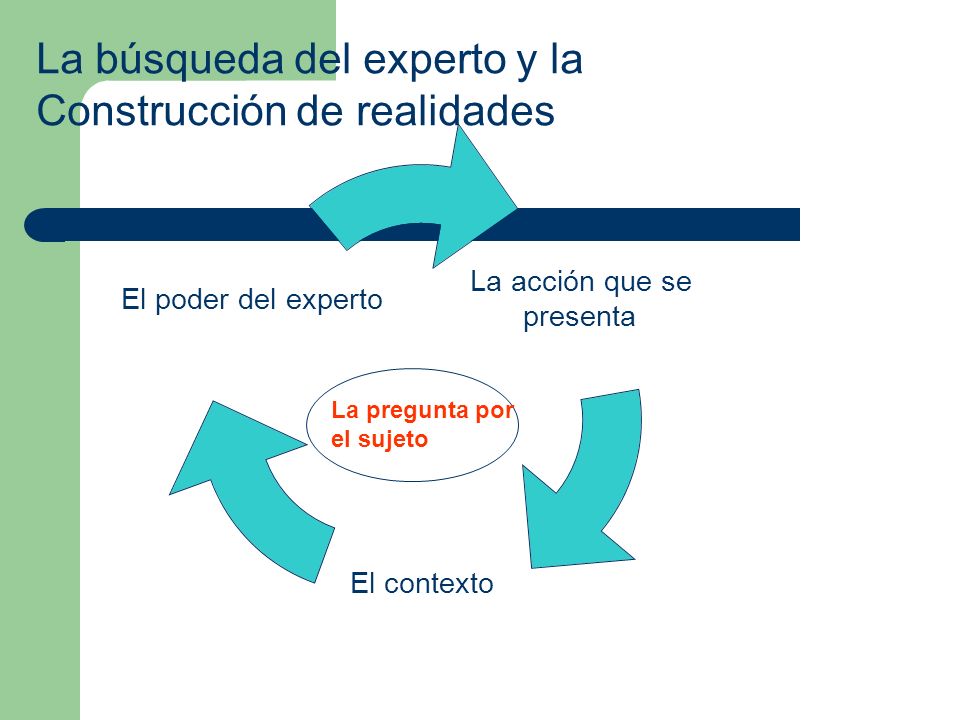 La búsqueda del experto y la Construcción de realidades

El poder del experto

La acción que se presenta

La pregunta por el sujeto

El contexto